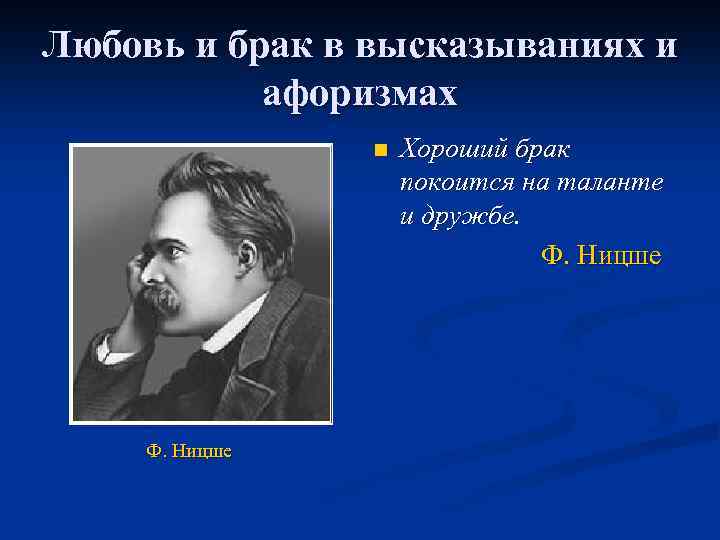 Любовь и брак в высказываниях и афоризмах

Хороший брак покоится на таланте и дружбе.

Ф. Ницше

Ф. Ницше